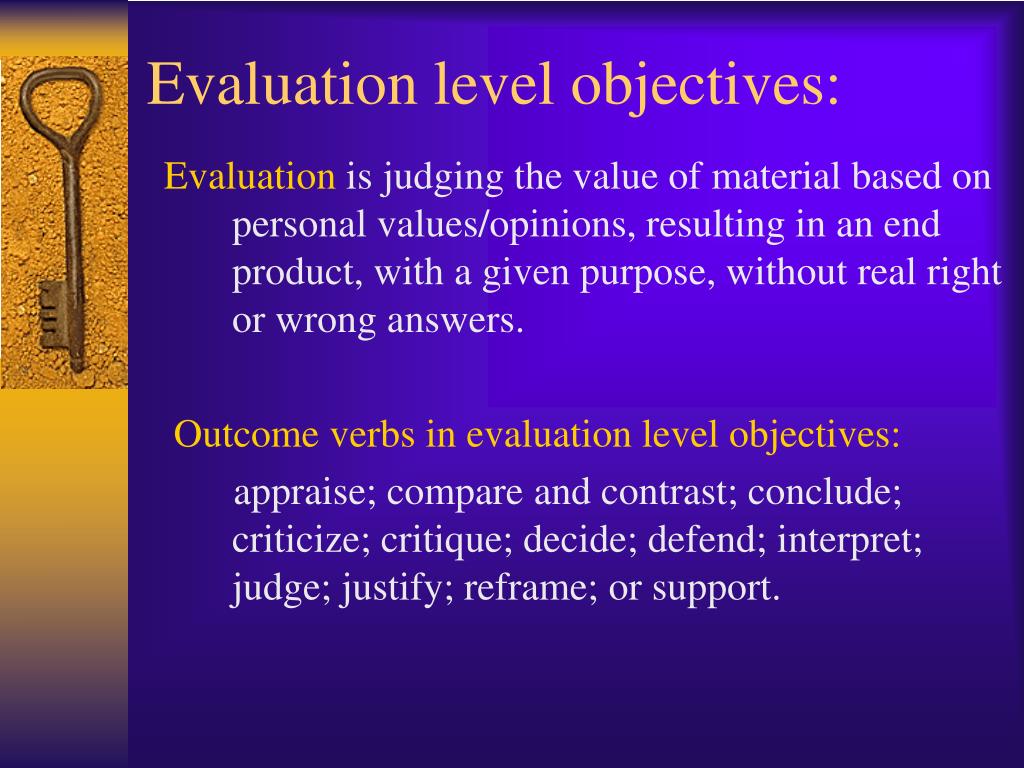 Evaluation level objectives:

Evaluation is judging the value of material based on personal values/opinions, resulting in an end product, with a given purpose, without real right or wrong answers.

Outcome verbs in evaluation level objectives:

appraise; compare and contrast; conclude; criticize; critique; decide; defend; interpret; judge; justify; reframe; or support.